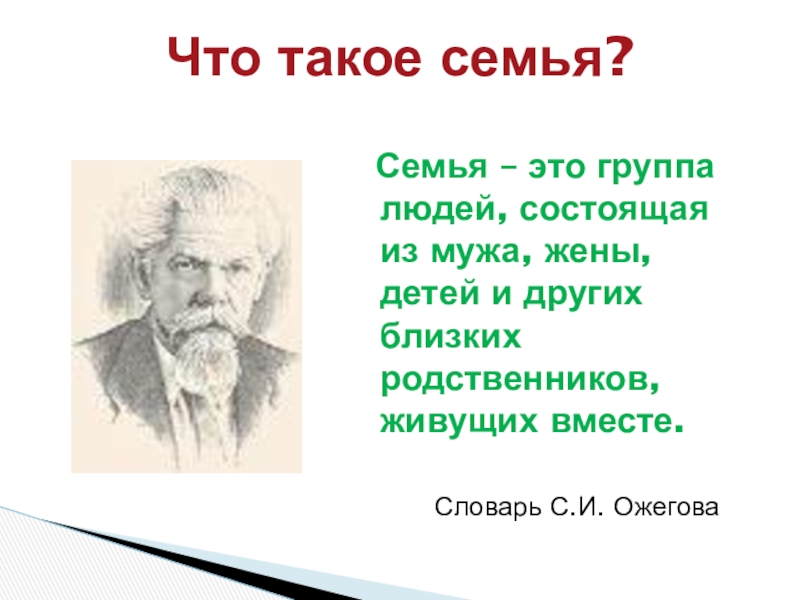 Что такое семья?

Семья – это группа людей, состоящая из мужа, жены, детей и других близких родственников, живущих вместе.

Словарь С.И. Ожегова